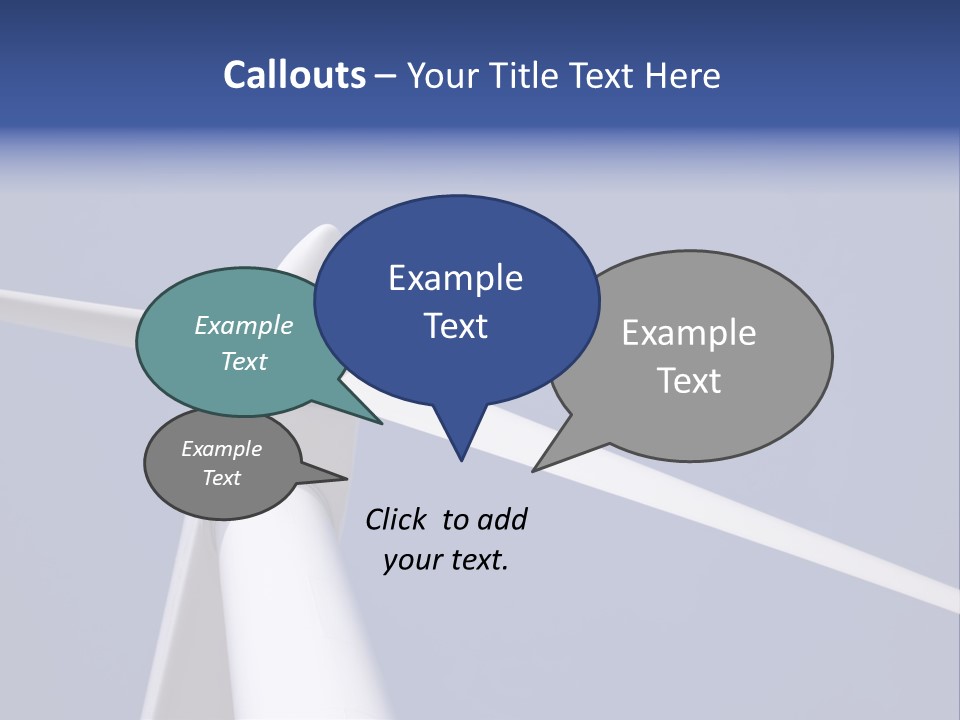 Callouts – Your Title Text Here

Example Text

Example Text

Example Text

Example Text

Click to add your text.